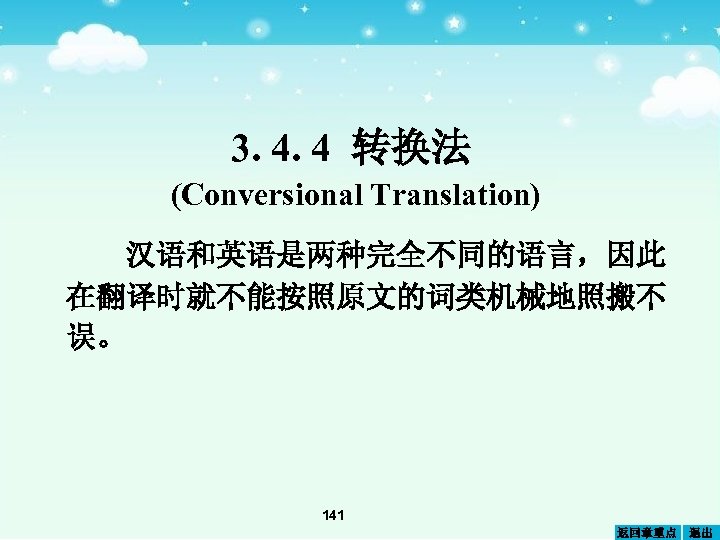 3. 4. 4 转换法
(Conversional Translation)

汉语和英语是两种完全不同的语言，因此在翻译时就不能按照原文的词类机械地照搬不误。

141

返回章重点 退出